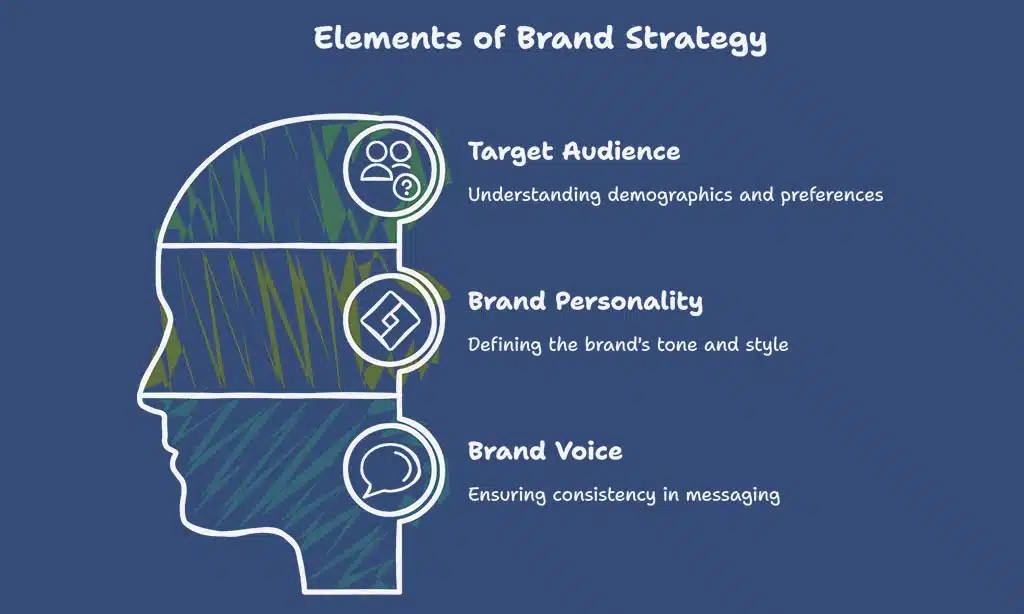 Elements of Brand Strategy

Target Audience

Understanding demographics and preferences

Brand Personality

Defining the brand's tone and style

Brand Voice

Ensuring consistency in messaging